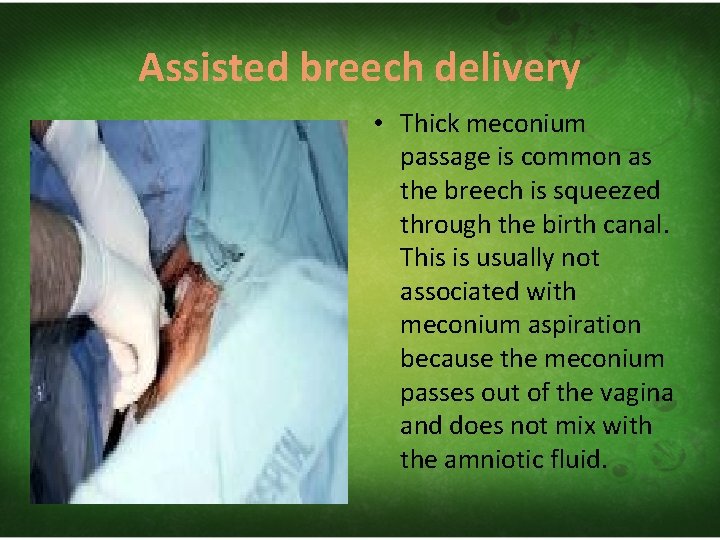 Assisted breech delivery

• Thick meconium passage is common as the breech is squeezed through the birth canal. This is usually not associated with meconium aspiration because the meconium passes out of the vagina and does not mix with the amniotic fluid.